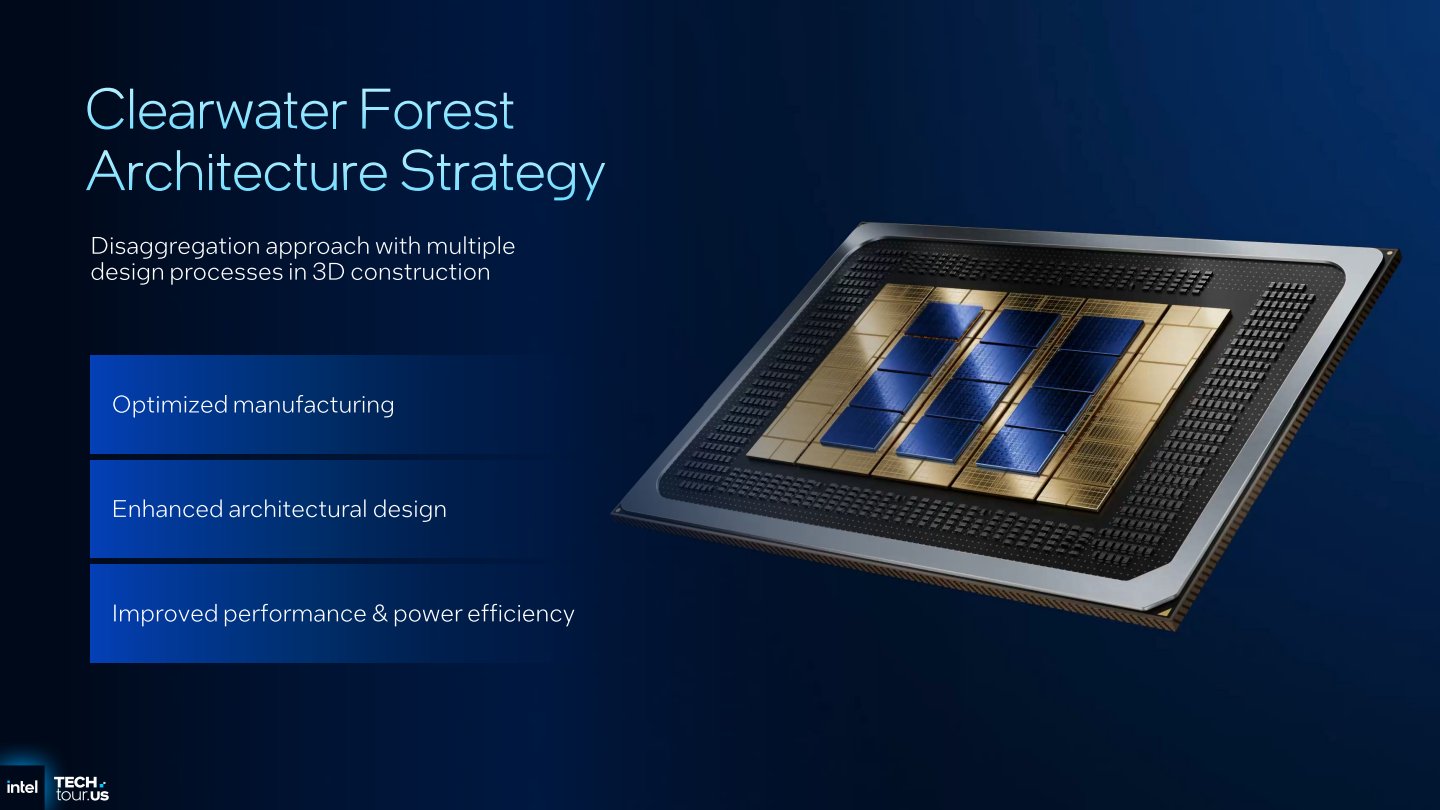 Clearwater Forest Architecture Strategy

Disaggregation approach with multiple design processes in 3D construction

Optimized manufacturing

Enhanced architectural design

Improved performance & power efficiency

intel

TECH tour.US